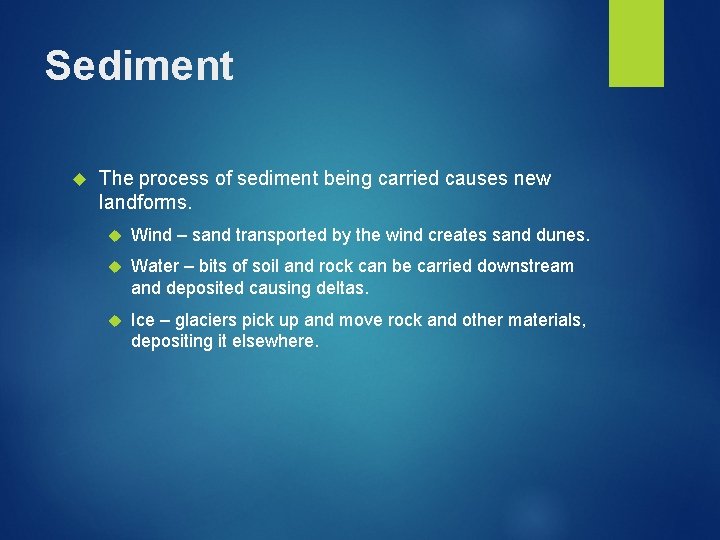 Sediment

The process of sediment being carried causes new landforms.

Wind – sand transported by the wind creates sand dunes.

Water – bits of soil and rock can be carried downstream and deposited causing deltas.

Ice – glaciers pick up and move rock and other materials, depositing it elsewhere.